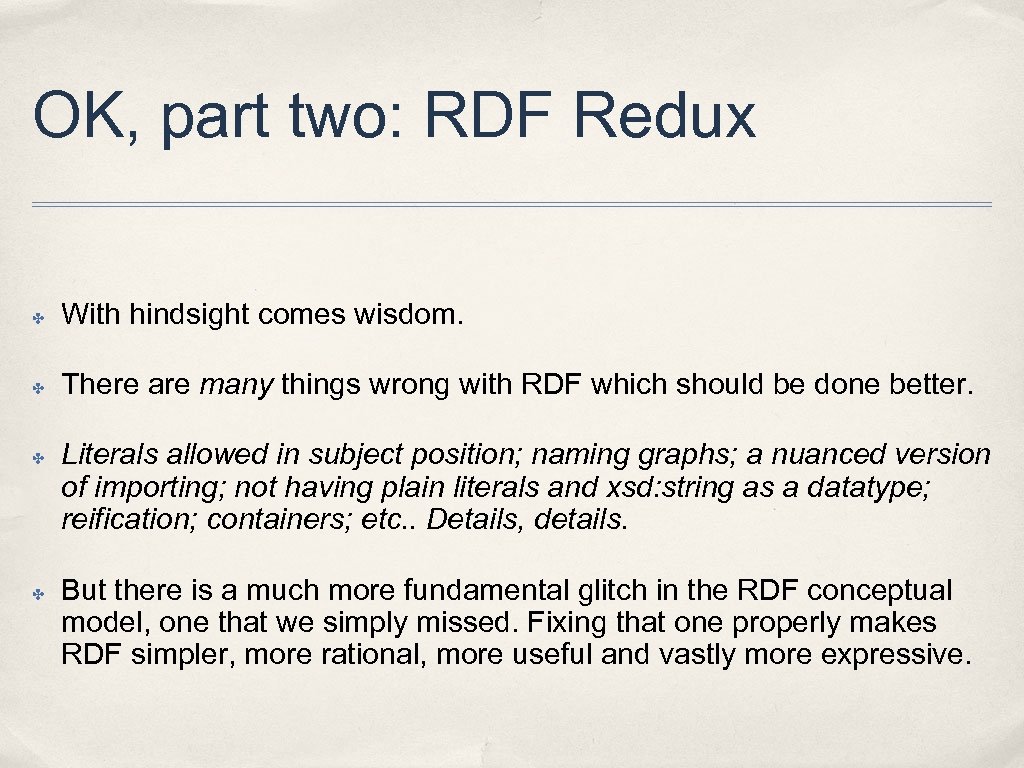 OK, part two: RDF Redux

✤ With hindsight comes wisdom.

✤ There are many things wrong with RDF which should be done better.

✤ Literals allowed in subject position; naming graphs; a nuanced version of importing; not having plain literals and xsd:string as a datatype; reification; containers; etc.. Details, details.

✤ But there is a much more fundamental glitch in the RDF conceptual model, one that we simply missed. Fixing that one properly makes RDF simpler, more rational, more useful and vastly more expressive.